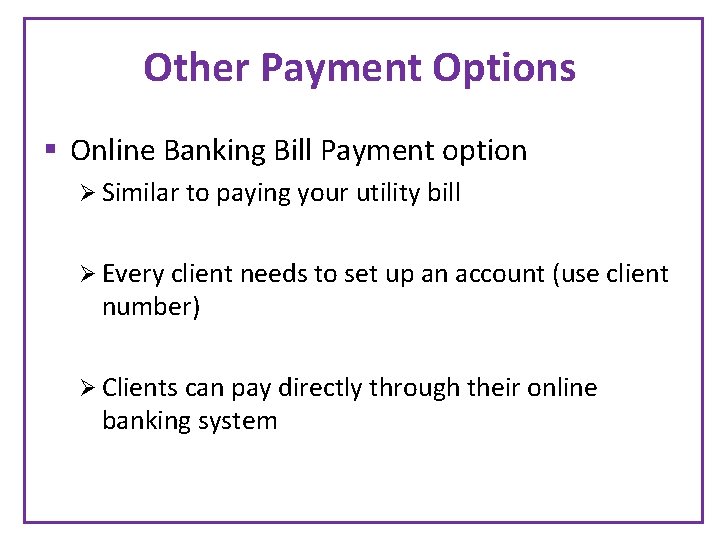 Other Payment Options

▪ Online Banking Bill Payment option

➢ Similar to paying your utility bill

➢ Every client needs to set up an account (use client number)

➢ Clients can pay directly through their online banking system